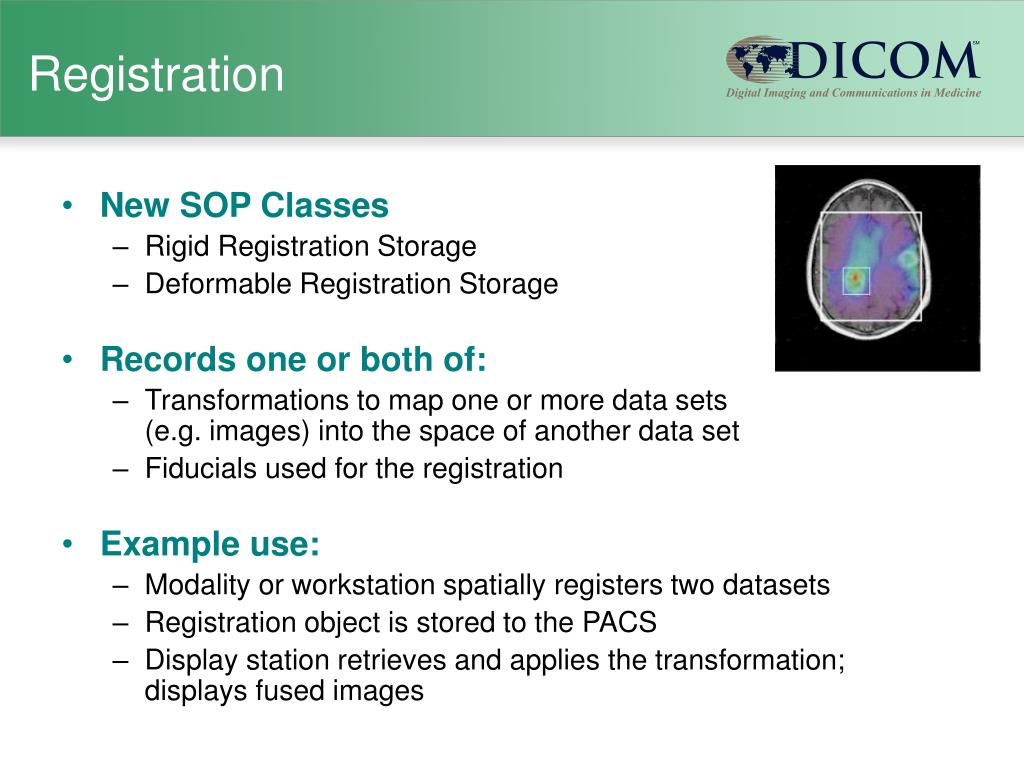 Registration

DICOM℠
Digital Imaging and Communications in Medicine

• New SOP Classes
– Rigid Registration Storage
– Deformable Registration Storage

• Records one or both of:
– Transformations to map one or more data sets (e.g. images) into the space of another data set
– Fiducials used for the registration

• Example use:
– Modality or workstation spatially registers two datasets
– Registration object is stored to the PACS
– Display station retrieves and applies the transformation; displays fused images